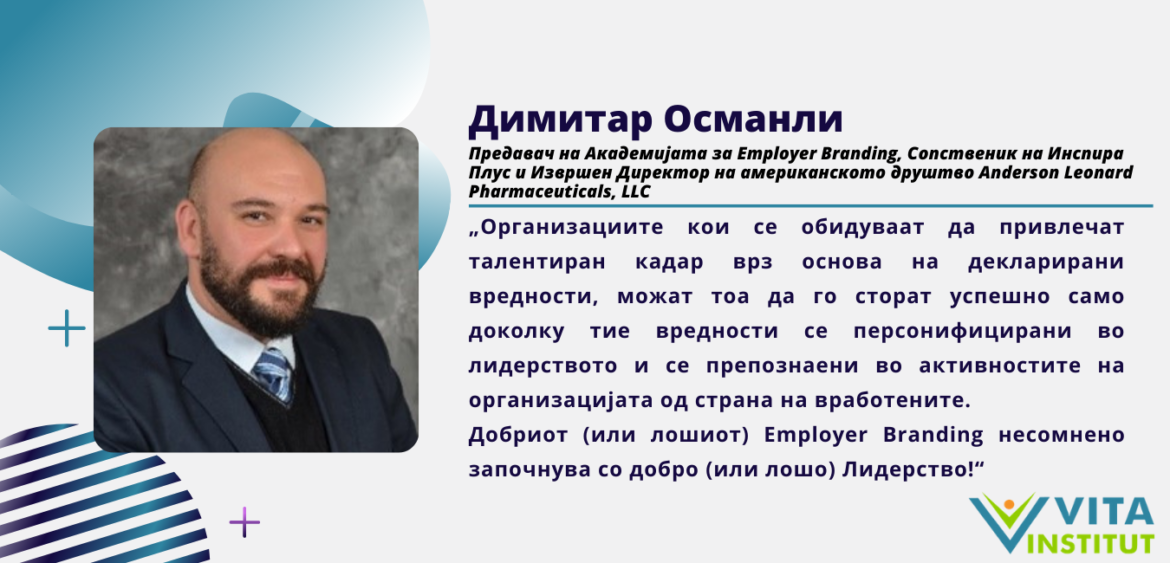 Димитар Османли

Предавач на Академијата за Employer Branding, Сопственик на Инспира Плус и Извршен Директор на американското друштво Anderson Leonard Pharmaceuticals, LLC

„Организациите кои се обидуваат да привлечат талентиран кадар врз основа на декларирани вредности, можат тоа да го сторат успешно само доколку тие вредности се персонифицирани во лидерството и се препознаени во активностите на организацијата од страна на вработените.
Добриот (или лошиот) Employer Branding несомнено започнува со добро (или лошо) Лидерство!“

VITA INSTITUT